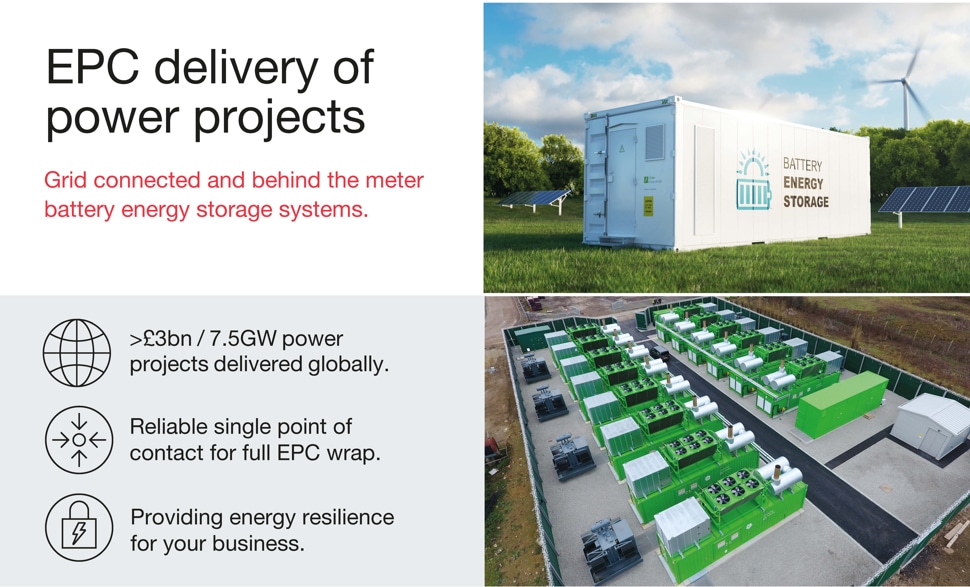 EPC delivery of power projects

Grid connected and behind the meter battery energy storage systems.

BATTERY
ENERGY
STORAGE

>£3bn / 7.5GW power projects delivered globally.

Reliable single point of contact for full EPC wrap.

Providing energy resilience for your business.